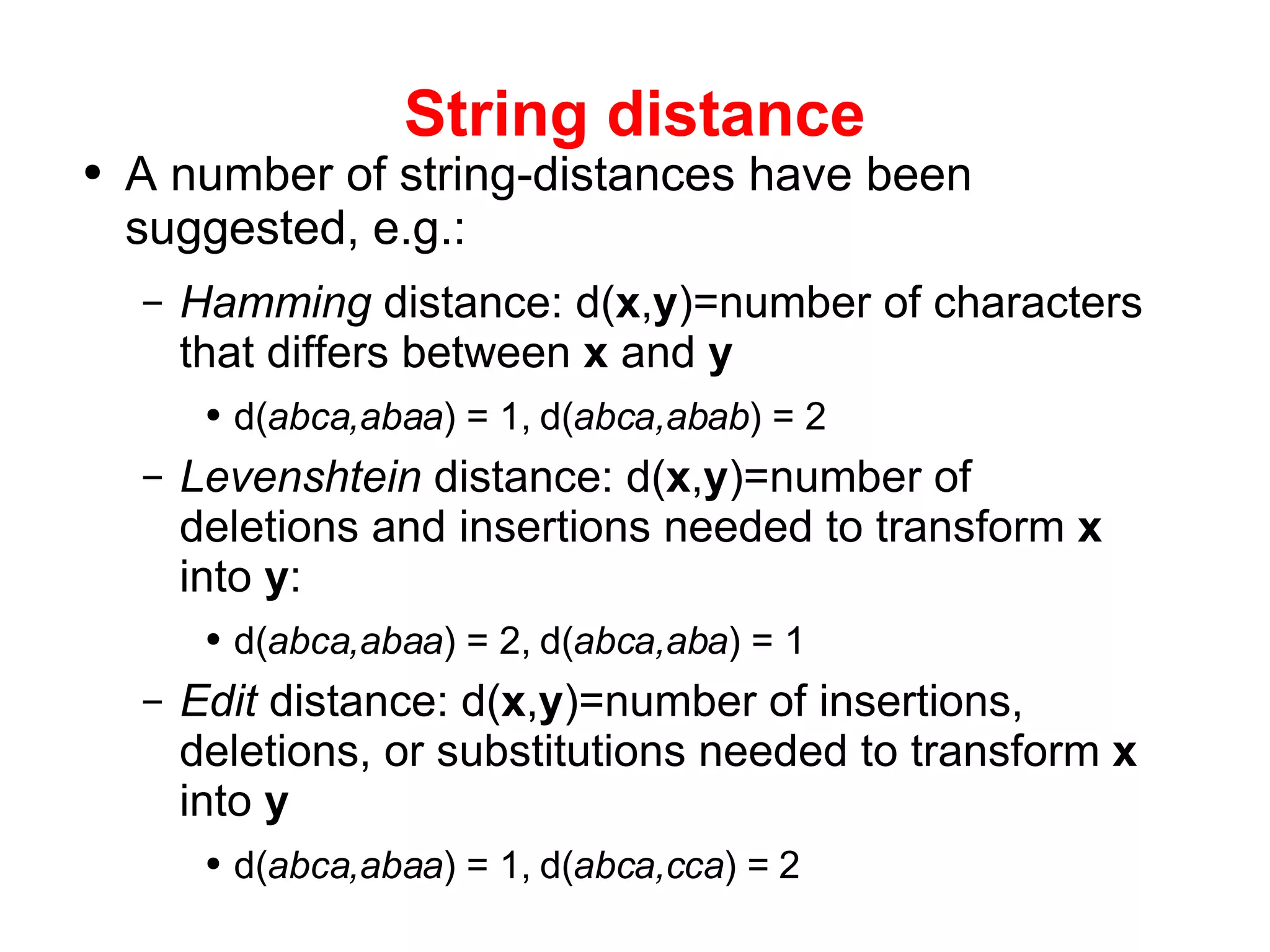 String distance

• A number of string-distances have been suggested, e.g.:

– Hamming distance: d(x,y)=number of characters that differs between x and y

• d(abca,abaa) = 1, d(abca,abab) = 2

– Levenshtein distance: d(x,y)=number of deletions and insertions needed to transform x into y:

• d(abca,abaa) = 2, d(abca,aba) = 1

– Edit distance: d(x,y)=number of insertions, deletions, or substitutions needed to transform x into y

• d(abca,abaa) = 1, d(abca,cca) = 2